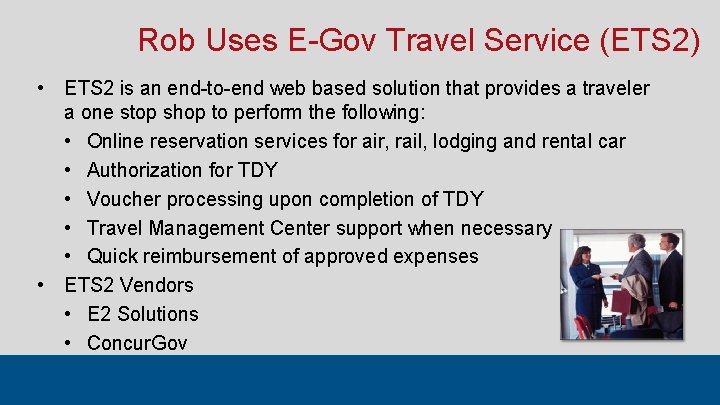 Rob Uses E-Gov Travel Service (ETS2)

• ETS2 is an end-to-end web based solution that provides a traveler a one stop shop to perform the following:
• Online reservation services for air, rail, lodging and rental car
• Authorization for TDY
• Voucher processing upon completion of TDY
• Travel Management Center support when necessary
• Quick reimbursement of approved expenses
• ETS2 Vendors
• E2 Solutions
• ConcurGov